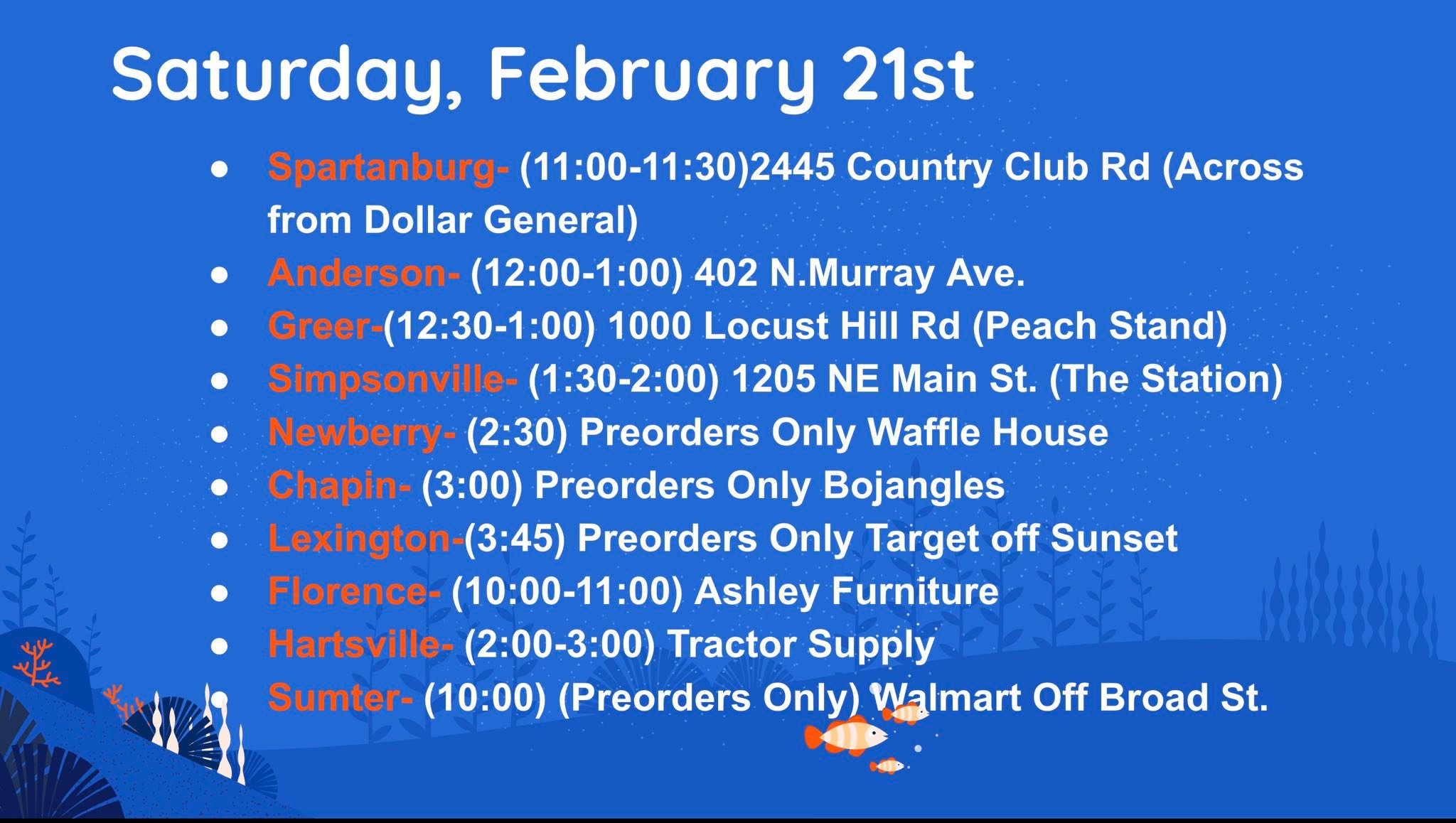 Saturday, February 21st

• Spartanburg- (11:00-11:30)2445 Country Club Rd (Across from Dollar General)
• Anderson- (12:00-1:00) 402 N.Murray Ave.
• Greer-(12:30-1:00) 1000 Locust Hill Rd (Peach Stand)
• Simpsonville- (1:30-2:00) 1205 NE Main St. (The Station)
• Newberry- (2:30) Preorders Only Waffle House
• Chapin- (3:00) Preorders Only Bojangles
• Lexington-(3:45) Preorders Only Target off Sunset
• Florence- (10:00-11:00) Ashley Furniture
• Hartsville- (2:00-3:00) Tractor Supply
• Sumter- (10:00) (Preorders Only) Walmart Off Broad St.